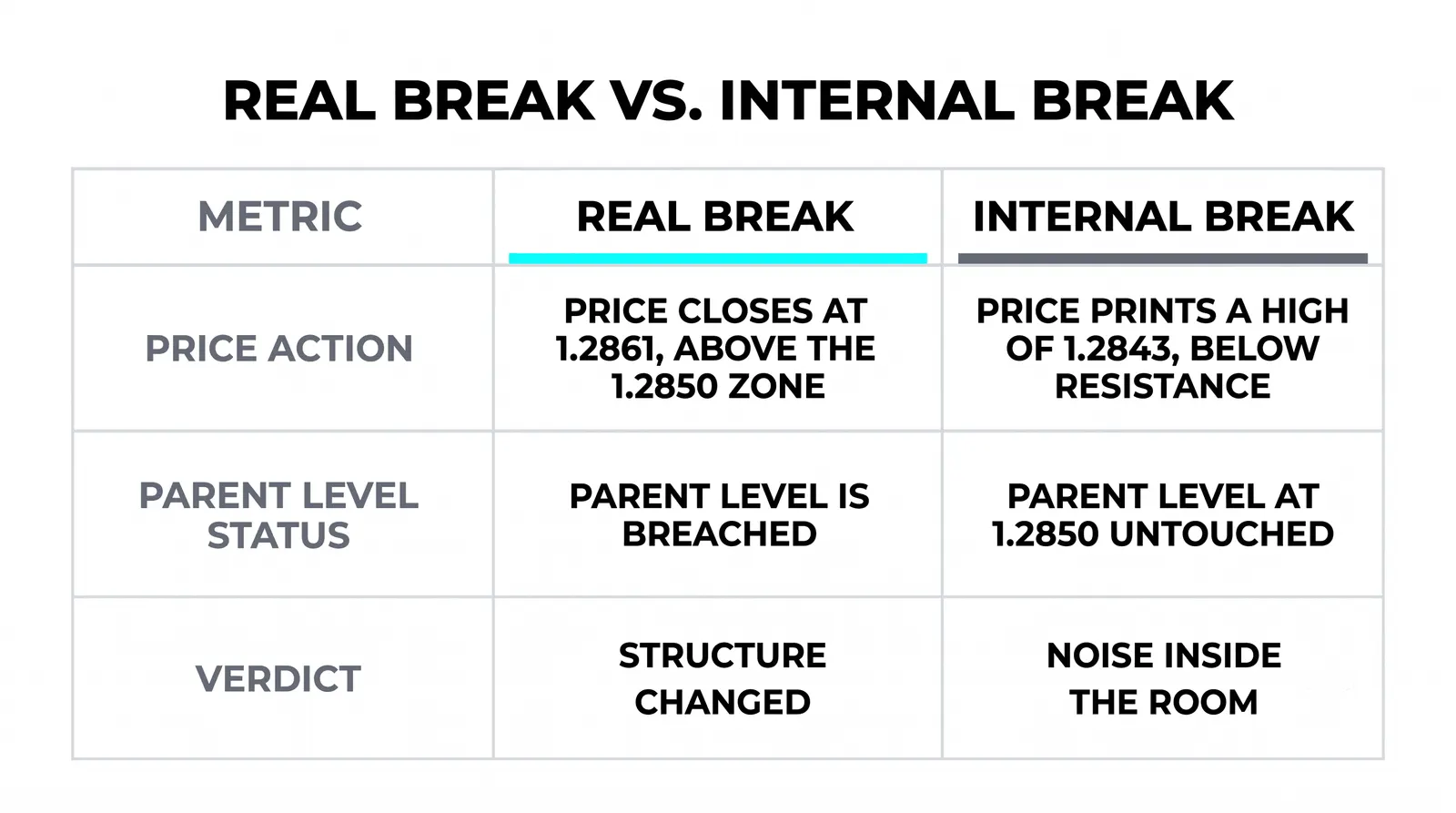 REAL BREAK VS. INTERNAL BREAK

| METRIC | REAL BREAK | INTERNAL BREAK |
|---|---|---|
| PRICE ACTION | PRICE CLOSES AT 1.2861, ABOVE THE 1.2850 ZONE | PRICE PRINTS A HIGH OF 1.2843, BELOW RESISTANCE |
| PARENT LEVEL STATUS | PARENT LEVEL IS BREACHED | PARENT LEVEL AT 1.2850 UNTOUCHED |
| VERDICT | STRUCTURE CHANGED | NOISE INSIDE THE ROOM |